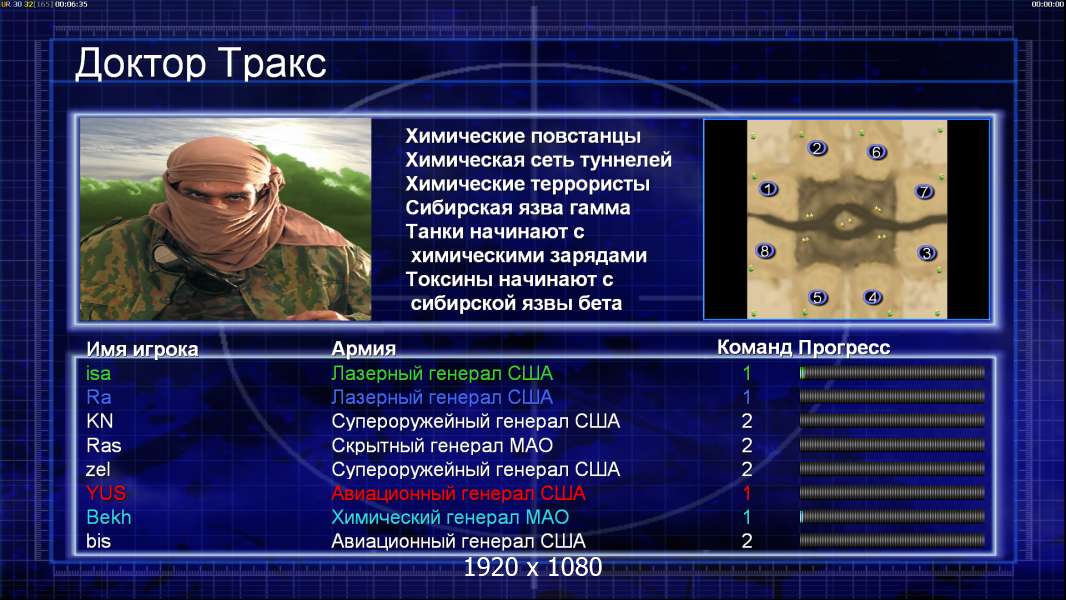 UR 30 32 [165] 00:06:35
00:00:00

Доктор Тракс

Химические повстанцы
Химическая сеть туннелей
Химические террористы
Сибирская язва гамма
Танки начинают с химическими зарядами
Токсины начинают с сибирской язвы бета

2 6 1 7 8 3 5 4

| Имя игрока | Армия | Команд | Прогресс |
|---|---|---|---|
| isa | Лазерный генерал США | 1 | |
| Ra | Лазерный генерал США | 1 | |
| KN | Супероружейный генерал США | 2 | |
| Ras | Скрытный генерал МАО | 2 | |
| zel | Супероружейный генерал США | 2 | |
| YUS | Авиационный генерал США | 1 | |
| Bekh | Химический генерал МАО | 1 | |
| bis | Авиационный генерал США | 2 | |

1920 x 1080